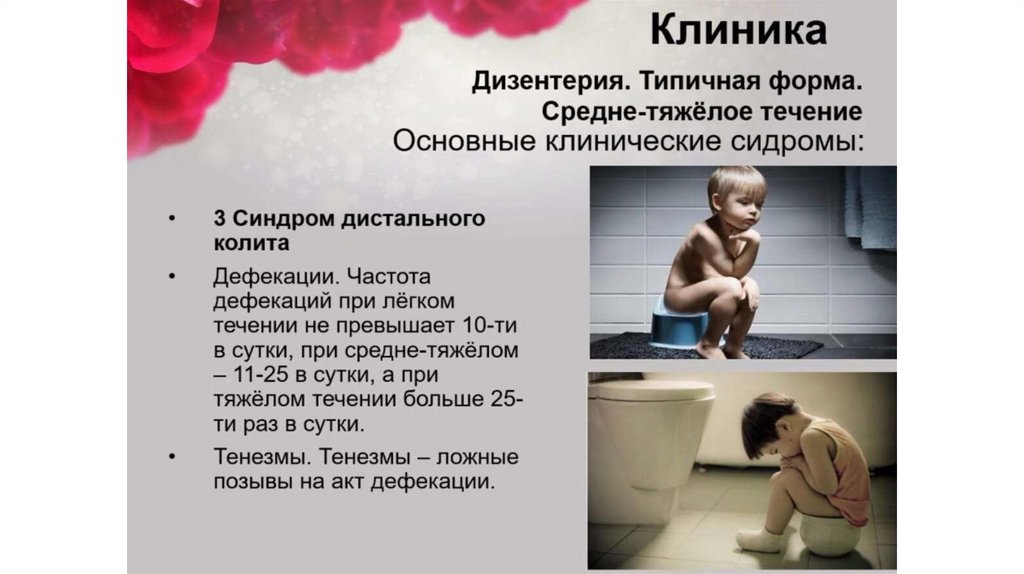 Клиника

Дизентерия. Типичная форма. Средне-тяжёлое течение

Основные клинические сидромы:

• 3 Синдром дистального колита

• Дефекации. Частота дефекаций при лёгком течении не превышает 10-ти в сутки, при средне-тяжёлом – 11-25 в сутки, а при тяжёлом течении больше 25-ти раз в сутки.

• Тенезмы. Тенезмы – ложные позывы на акт дефекации.